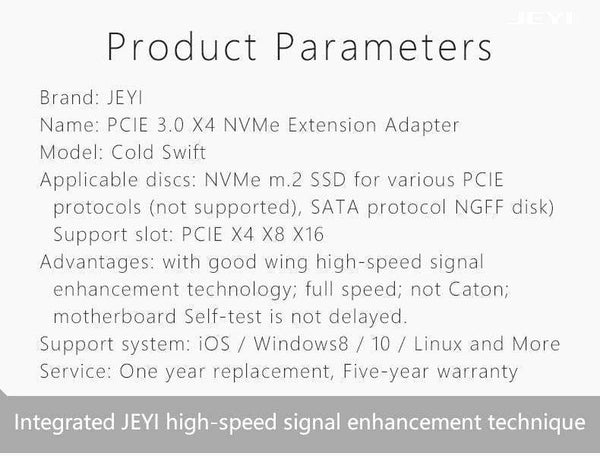 JEYI

Product Parameters

Brand: JEYI
Name: PCIE 3.0 X4 NVMe Extension Adapter
Model: Cold Swift
Applicable discs: NVMe m.2 SSD for various PCIE protocols (not supported), SATA protocol NGFF disk)
Support slot: PCIE X4 X8 X16
Advantages: with good wing high-speed signal enhancement technology; full speed; not Caton; motherboard Self-test is not delayed.
Support system: iOS / Windows8 / 10 / Linux and More
Service: One year replacement, Five-year warranty

Integrated JEYI high-speed signal enhancement technique